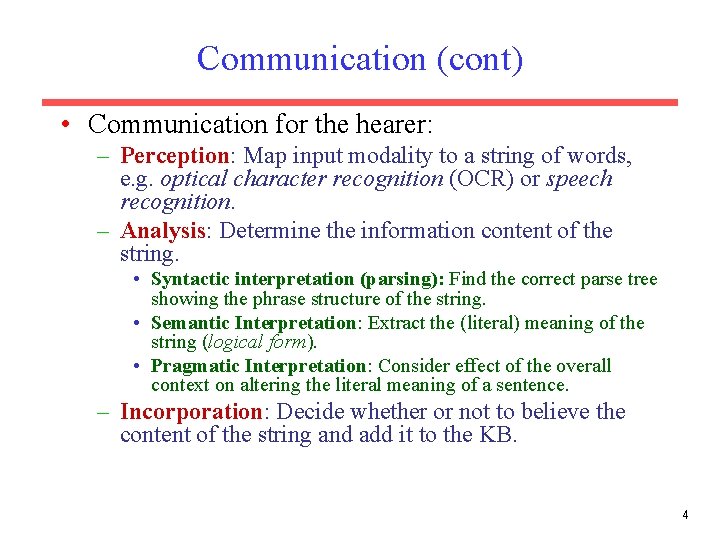 Communication (cont)

• Communication for the hearer:

– Perception: Map input modality to a string of words, e.g. optical character recognition (OCR) or speech recognition.

– Analysis: Determine the information content of the string.

• Syntactic interpretation (parsing): Find the correct parse tree showing the phrase structure of the string.

• Semantic Interpretation: Extract the (literal) meaning of the string (logical form).

• Pragmatic Interpretation: Consider effect of the overall context on altering the literal meaning of a sentence.

– Incorporation: Decide whether or not to believe the content of the string and add it to the KB.

4